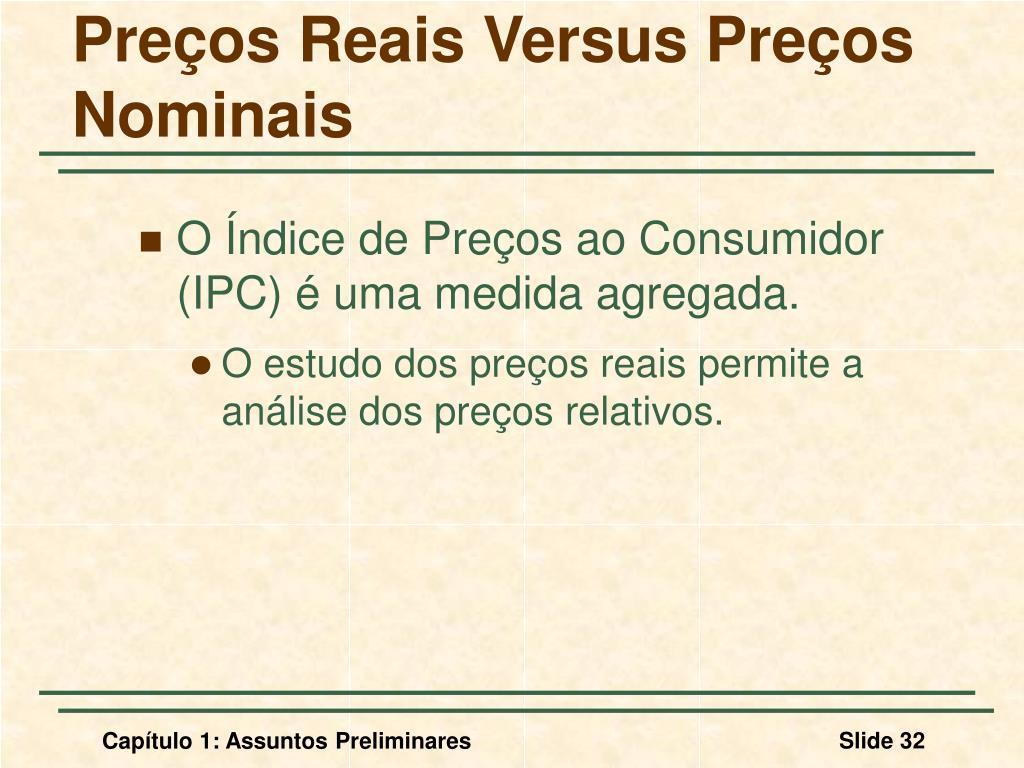 Preços Reais Versus Preços Nominais

O Índice de Preços ao Consumidor (IPC) é uma medida agregada.

O estudo dos preços reais permite a análise dos preços relativos.

Capítulo 1: Assuntos Preliminares

Slide 32